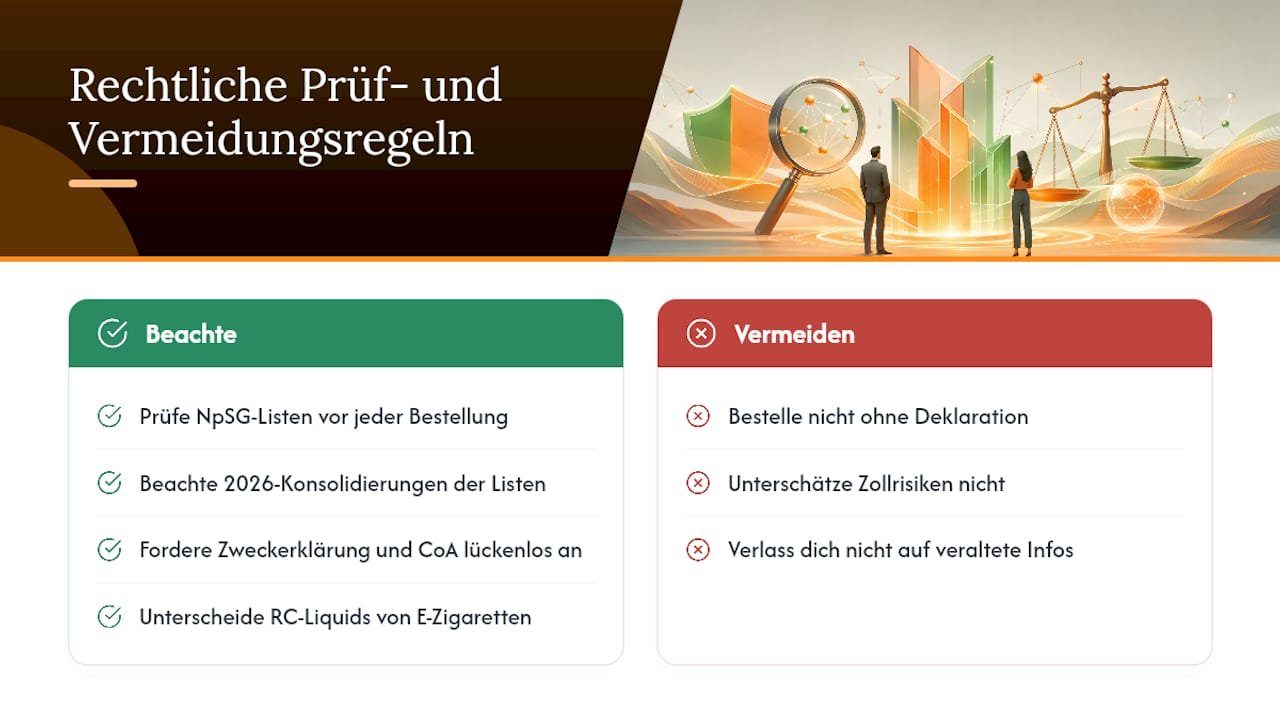 Rechtliche Prüf- und Vermeidungsregeln

Beachte

Prüfe NpSG-Listen vor jeder Bestellung

Beachte 2026-Konsolidierungen der Listen

Fordere Zweckerklärung und CoA lückenlos an

Unterscheide RC-Liquids von E-Zigaretten

Vermeiden

Bestelle nicht ohne Deklaration

Unterschätze Zollrisiken nicht

Verlass dich nicht auf veraltete Infos